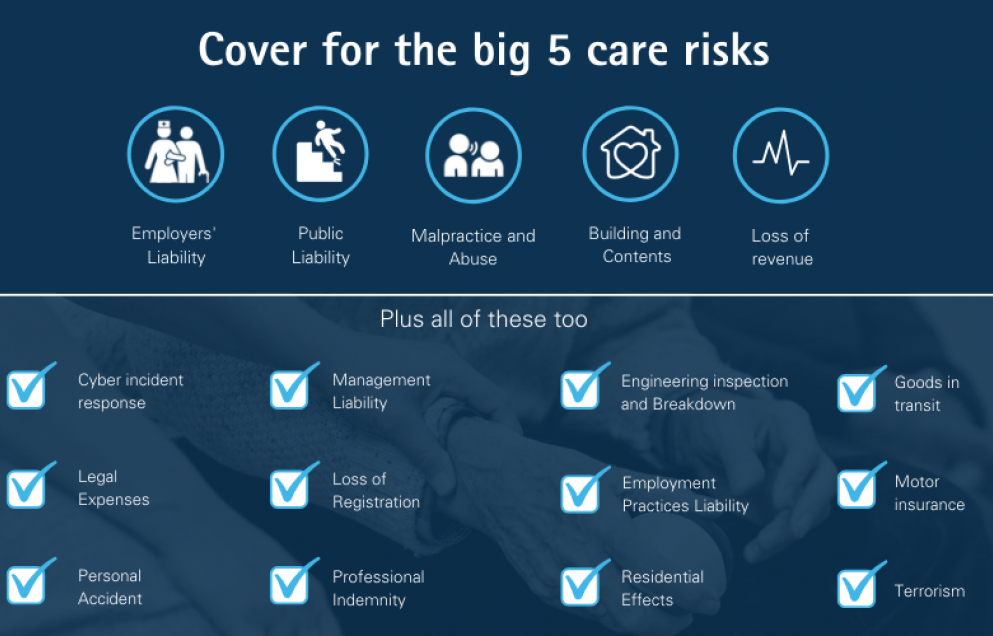 Cover for the big 5 care risks

Employers' Liability

Public Liability

Malpractice and Abuse

Building and Contents

Loss of revenue

Plus all of these too

Cyber incident response

Management Liability

Engineering inspection and Breakdown

Goods in transit

Legal Expenses

Loss of Registration

Employment Practices Liability

Motor insurance

Personal Accident

Professional Indemnity

Residential Effects

Terrorism